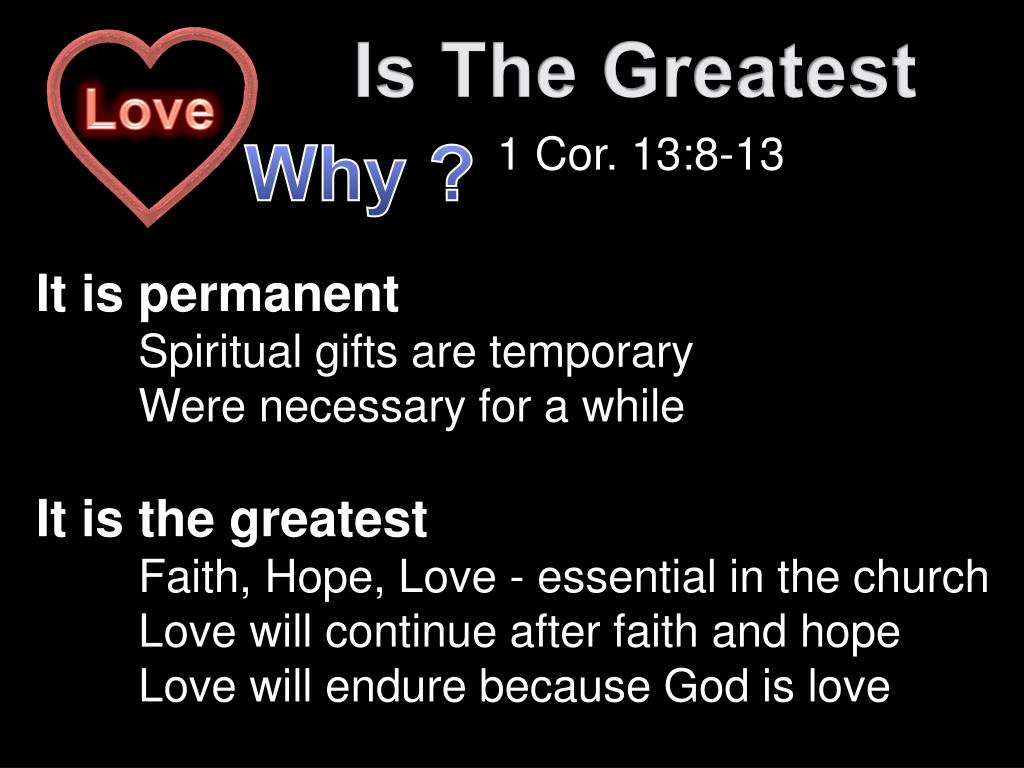 Love

Is The Greatest

Why ?

1 Cor. 13:8-13

It is permanent

Spiritual gifts are temporary

Were necessary for a while

It is the greatest

Faith, Hope, Love - essential in the church

Love will continue after faith and hope

Love will endure because God is love